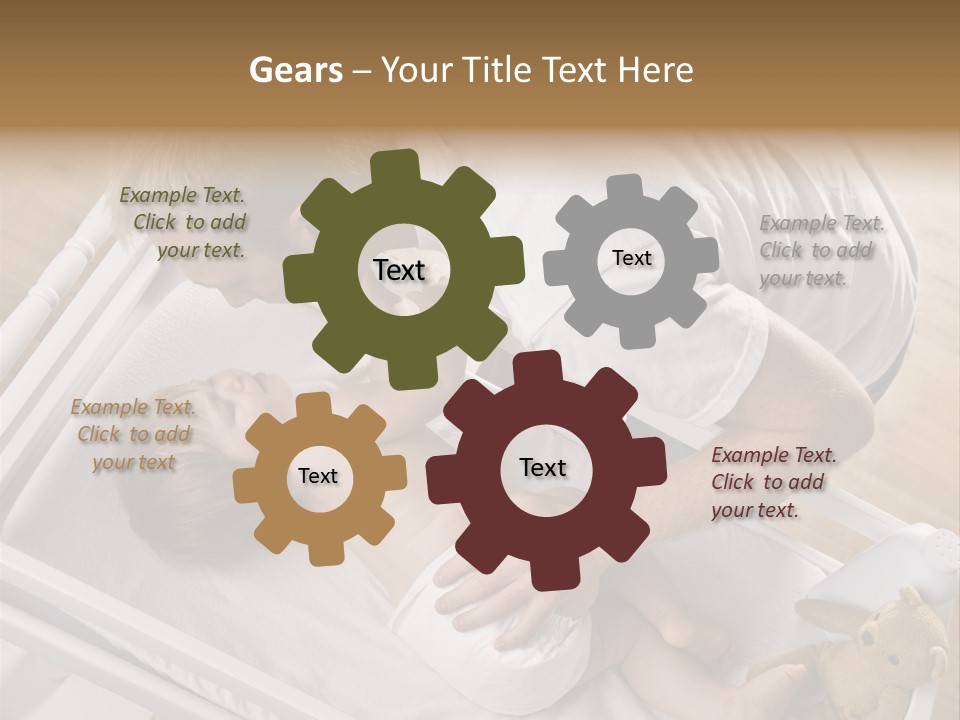 Gears – Your Title Text Here

Example Text. Click to add your text.

Text

Text

Example Text. Click to add your text.

Example Text. Click to add your text

Text

Text

Example Text. Click to add your text.